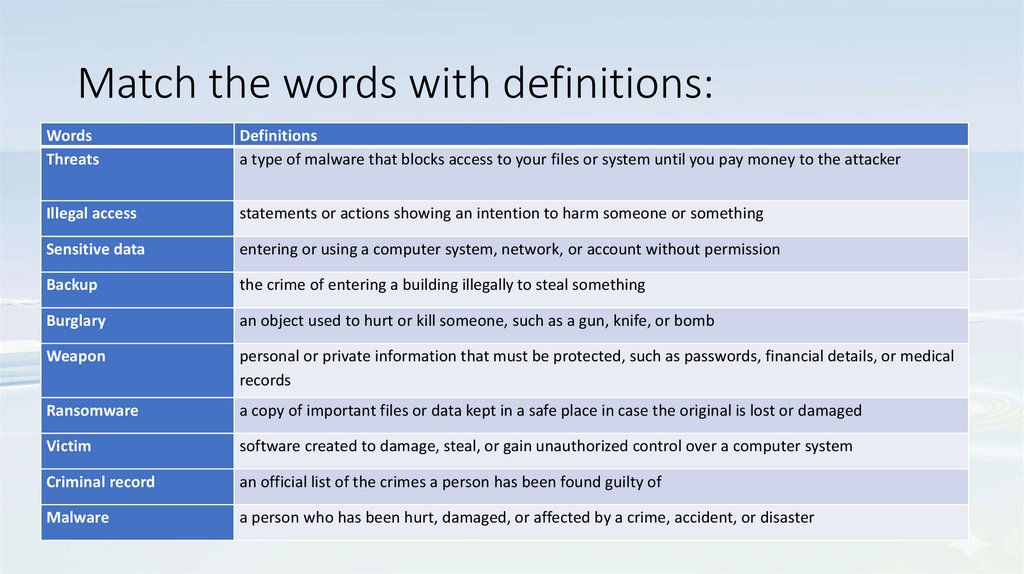 Match the words with definitions:

| Words | Definitions |
|---|---|
| Threats | a type of malware that blocks access to your files or system until you pay money to the attacker |
| Illegal access | statements or actions showing an intention to harm someone or something |
| Sensitive data | entering or using a computer system, network, or account without permission |
| Backup | the crime of entering a building illegally to steal something |
| Burglary | an object used to hurt or kill someone, such as a gun, knife, or bomb |
| Weapon | personal or private information that must be protected, such as passwords, financial details, or medical records |
| Ransomware | a copy of important files or data kept in a safe place in case the original is lost or damaged |
| Victim | software created to damage, steal, or gain unauthorized control over a computer system |
| Criminal record | an official list of the crimes a person has been found guilty of |
| Malware | a person who has been hurt, damaged, or affected by a crime, accident, or disaster |